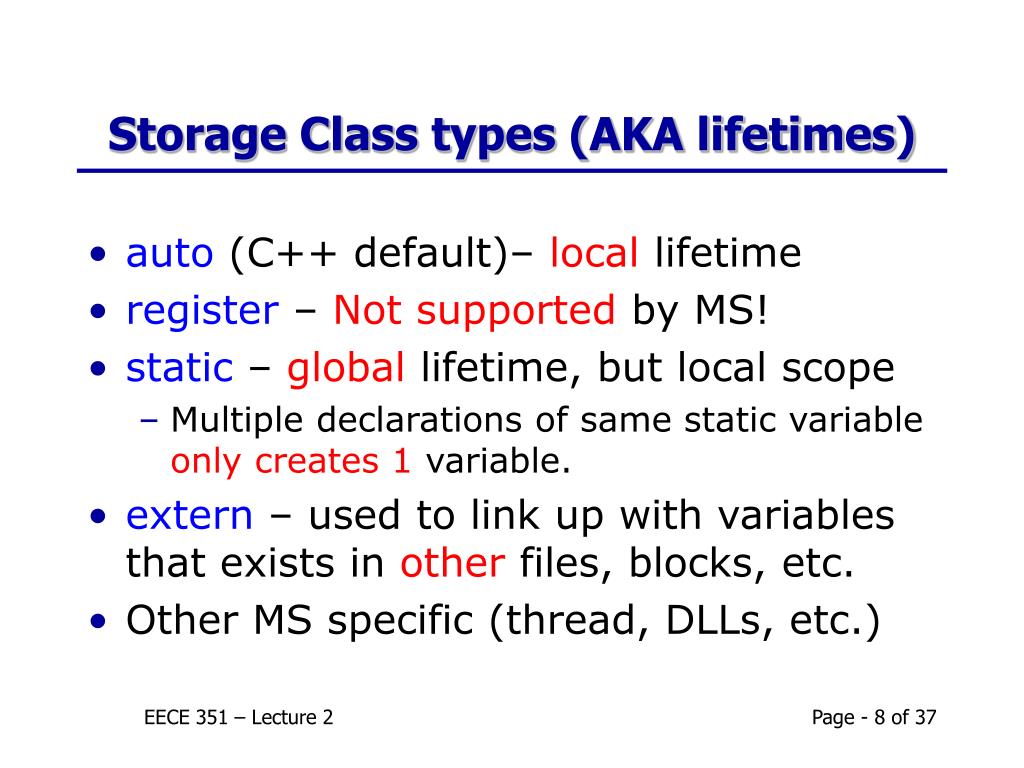 Storage Class types (AKA lifetimes)

• auto (C++ default)– local lifetime
• register – Not supported by MS!
• static – global lifetime, but local scope
  – Multiple declarations of same static variable only creates 1 variable.
• extern – used to link up with variables that exists in other files, blocks, etc.
• Other MS specific (thread, DLLs, etc.)

EECE 351 – Lecture 2

Page - 8 of 37